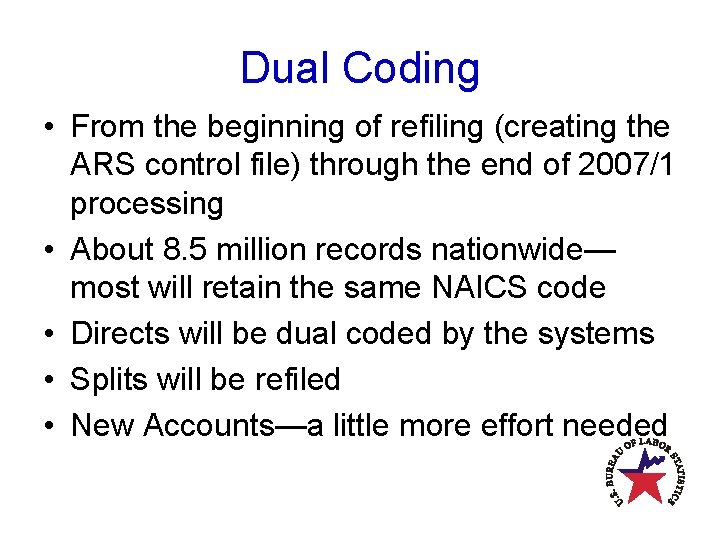 Dual Coding

• From the beginning of refiling (creating the ARS control file) through the end of 2007/1 processing

• About 8.5 million records nationwide—most will retain the same NAICS code

• Directs will be dual coded by the systems

• Splits will be refiled

• New Accounts—a little more effort needed

U.S. BUREAU OF LABOR STATISTICS